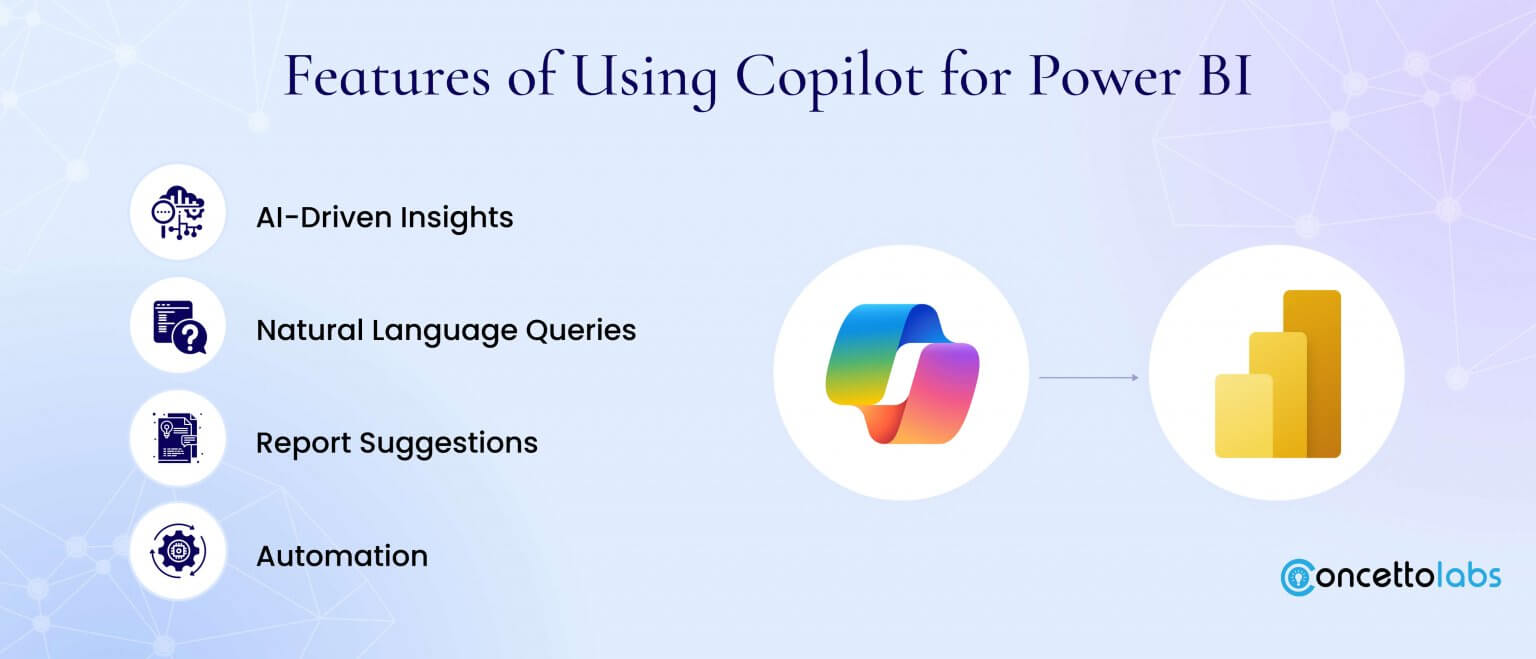 Features of Using Copilot for Power BI

AI-Driven Insights

Natural Language Queries

Report Suggestions

Automation

Concettolabs